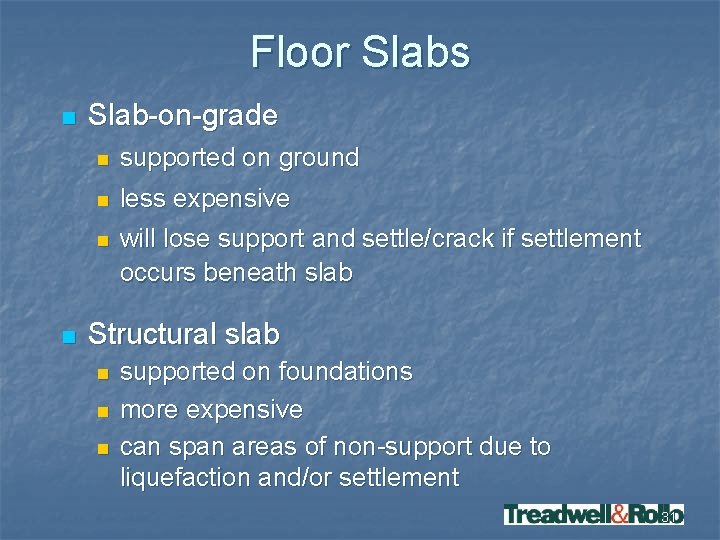 Floor Slabs

Slab-on-grade

supported on ground

less expensive

will lose support and settle/crack if settlement occurs beneath slab

Structural slab

supported on foundations

more expensive

can span areas of non-support due to liquefaction and/or settlement

Treadwell&Rollo

31